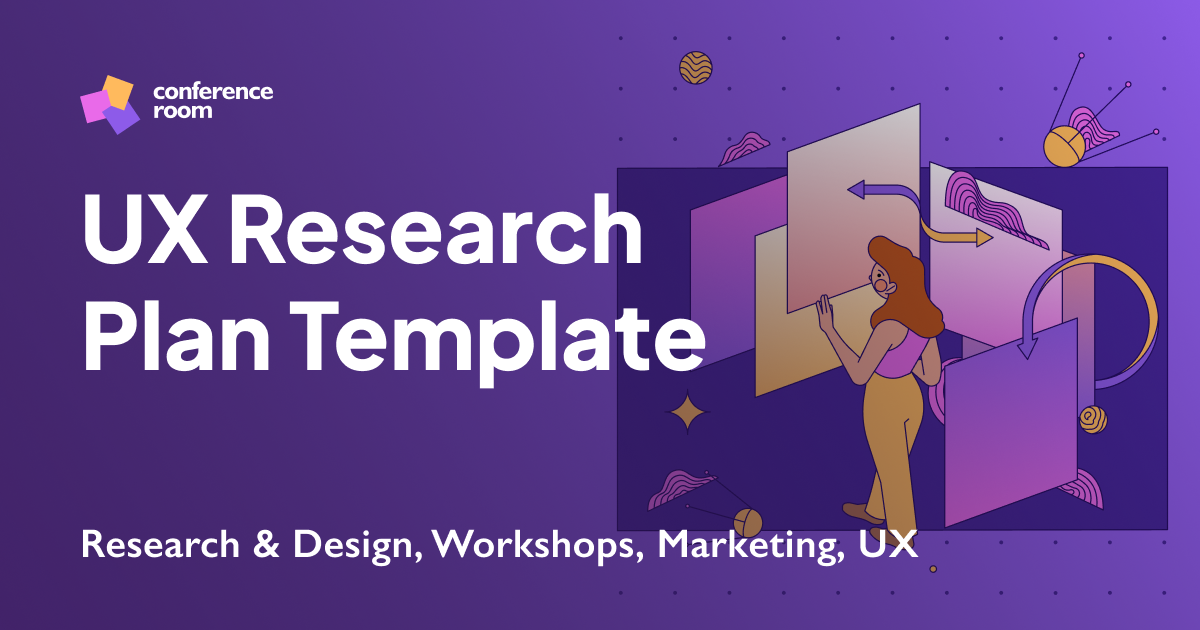 conference room

UX Research Plan Template

Research & Design, Workshops, Marketing, UX